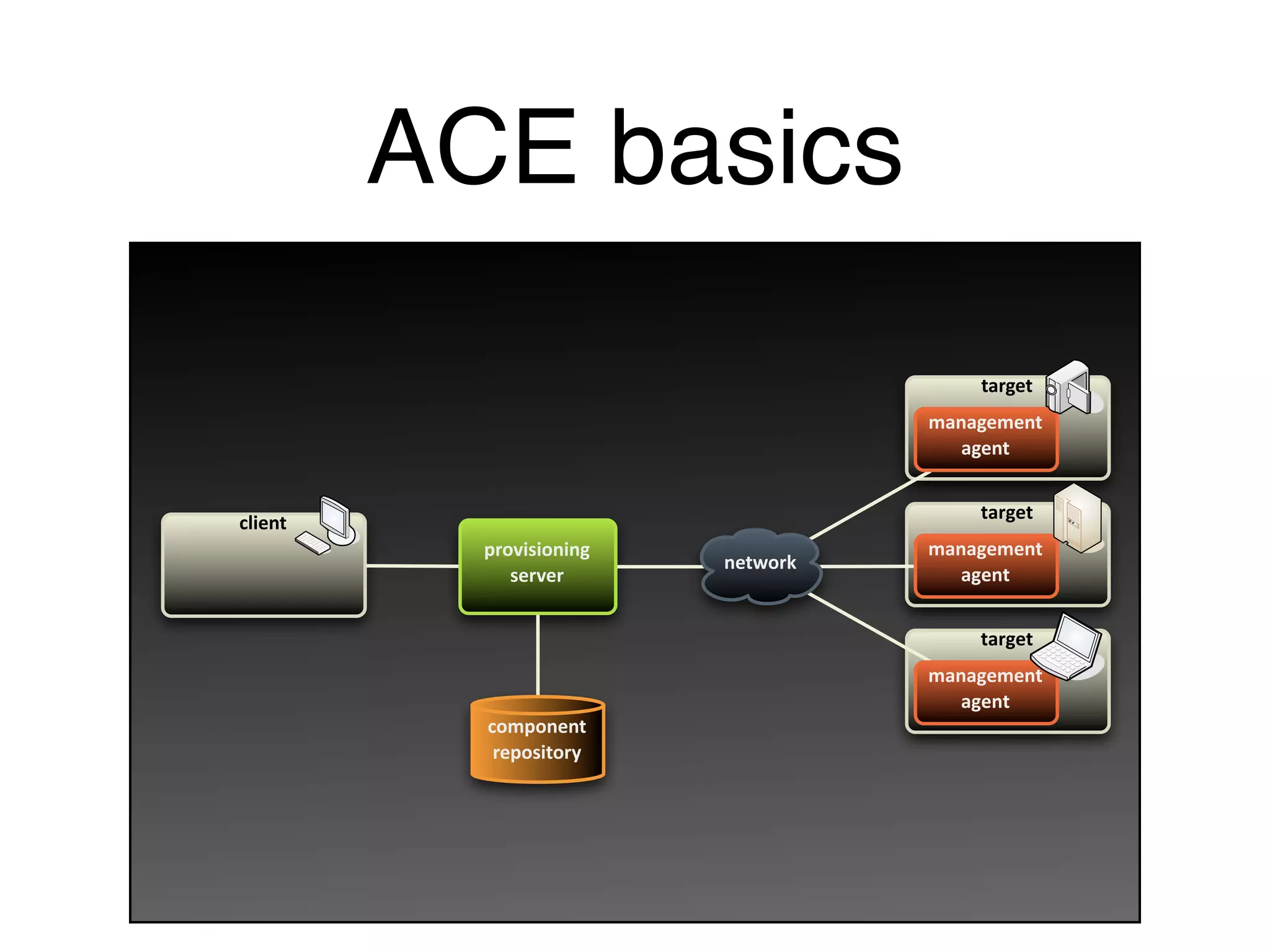 ACE basics

client

provisioning server

component repository

network

target

management agent

target

management agent

target

management agent